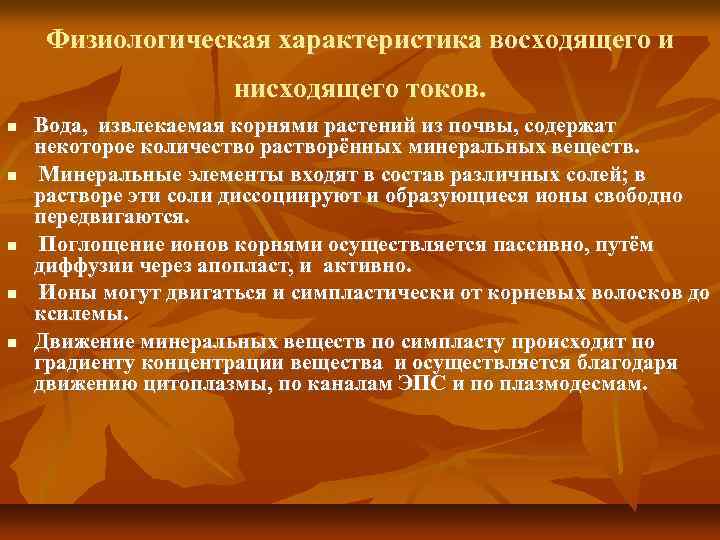 Физиологическая характеристика восходящего и нисходящего токов.

- Вода, извлекаемая корнями растений из почвы, содержат некоторое количество растворённых минеральных веществ.
- Минеральные элементы входят в состав различных солей; в растворе эти соли диссоциируют и образующиеся ионы свободно передвигаются.
- Поглощение ионов корнями осуществляется пассивно, путём диффузии через апопласт, и активно.
- Ионы могут двигаться и симпластически от корневых волосков до ксилемы.
- Движение минеральных веществ по симпласту происходит по градиенту концентрации вещества и осуществляется благодаря движению цитоплазмы, по каналам ЭПС и по плазмодесмам.